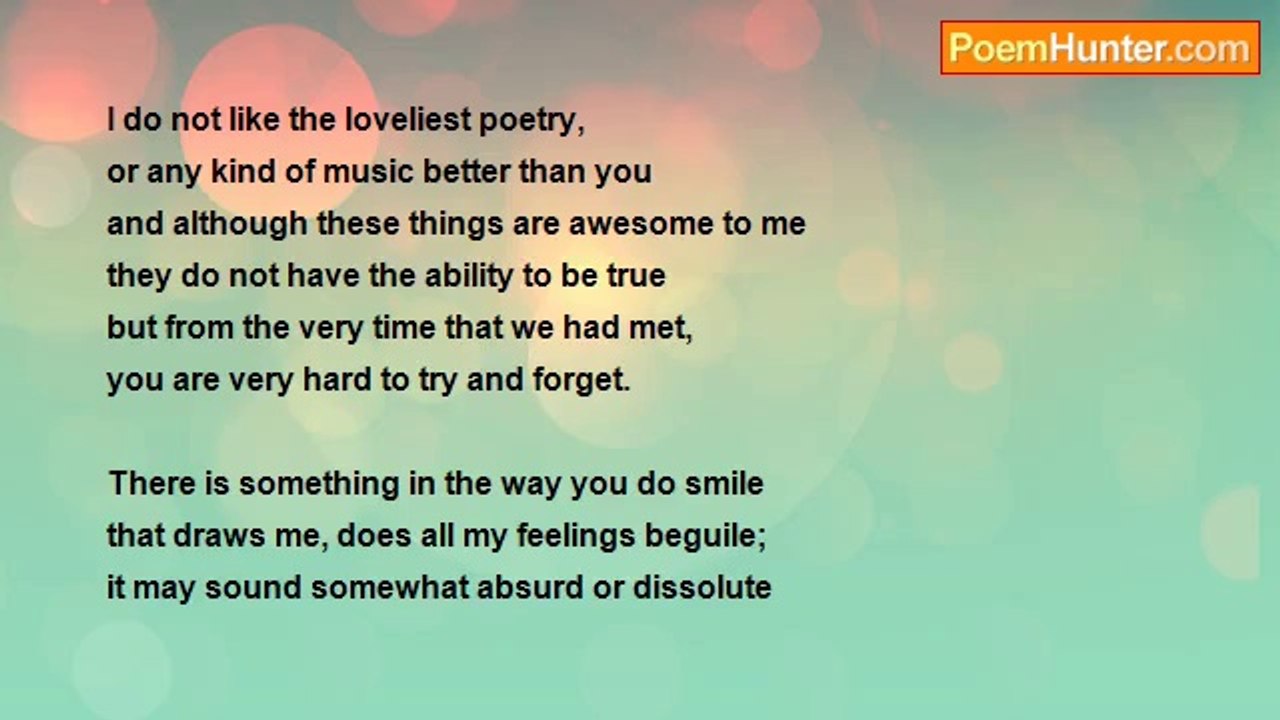 PoemHunter.com

I do not like the loveliest poetry,
or any kind of music better than you
and although these things are awesome to me
they do not have the ability to be true
but from the very time that we had met,
you are very hard to try and forget.

There is something in the way you do smile
that draws me, does all my feelings beguile;
it may sound somewhat absurd or dissolute